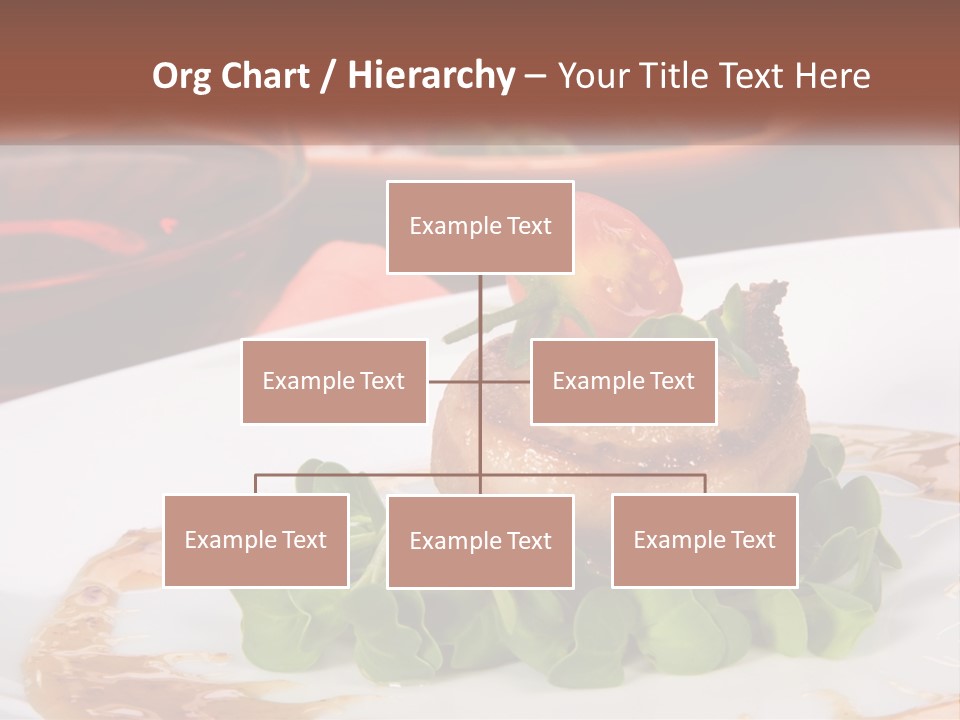 Org Chart / Hierarchy – Your Title Text Here

Example Text

Example Text

Example Text

Example Text

Example Text

Example Text